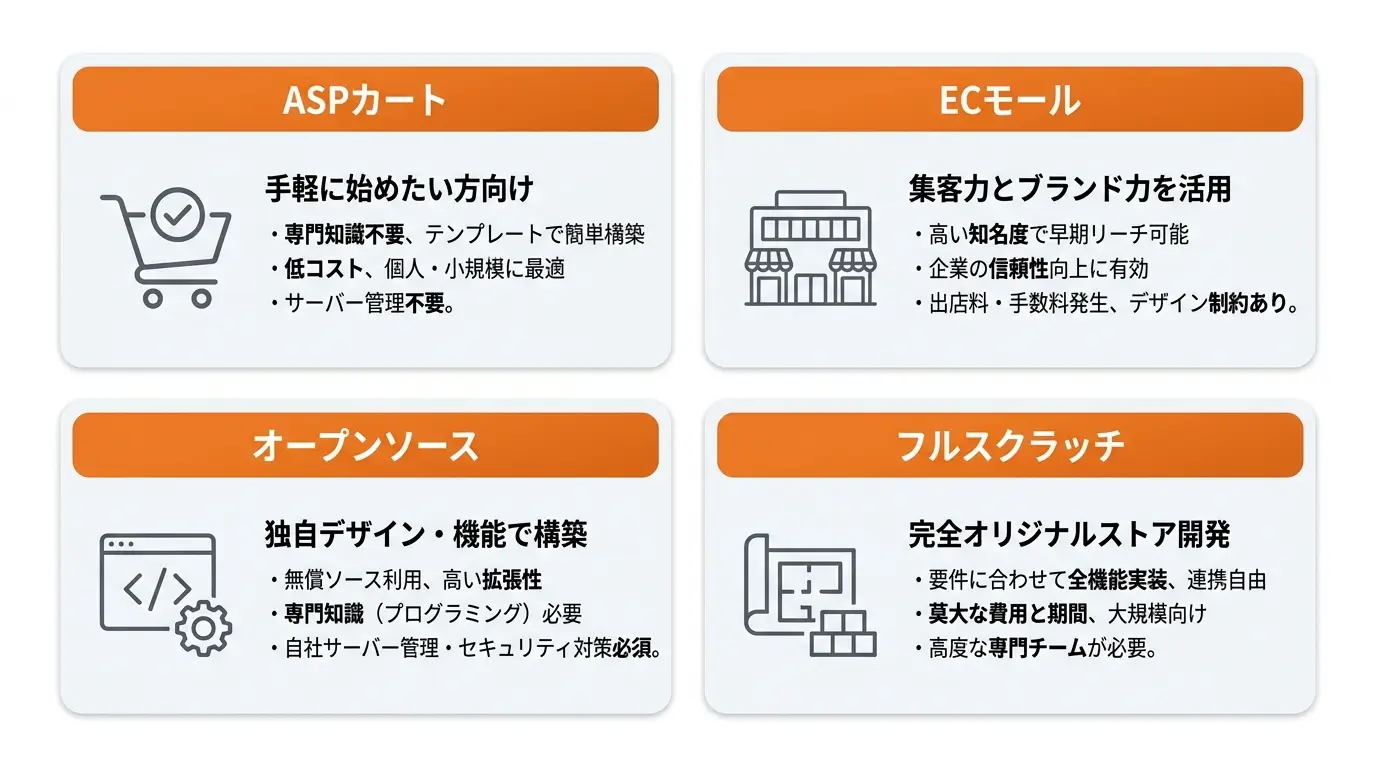 ASPカート

手軽に始めたい方向け

・専門知識不要、テンプレートで簡単構築
・低コスト、個人・小規模に最適
・サーバー管理不要。

ECモール

集客力とブランド力を活用

・高い知名度で早期リーチ可能
・企業の信頼性向上に有効
・出店料・手数料発生、デザイン制約あり。

オープンソース

独自デザイン・機能で構築

・無償ソース利用、高い拡張性
・専門知識（プログラミング）必要
・自社サーバー管理・セキュリティ対策必須。

フルスクラッチ

完全オリジナルストア開発

・要件に合わせて全機能実装、連携自由
・莫大な費用と期間、大規模向け
・高度な専門チームが必要。